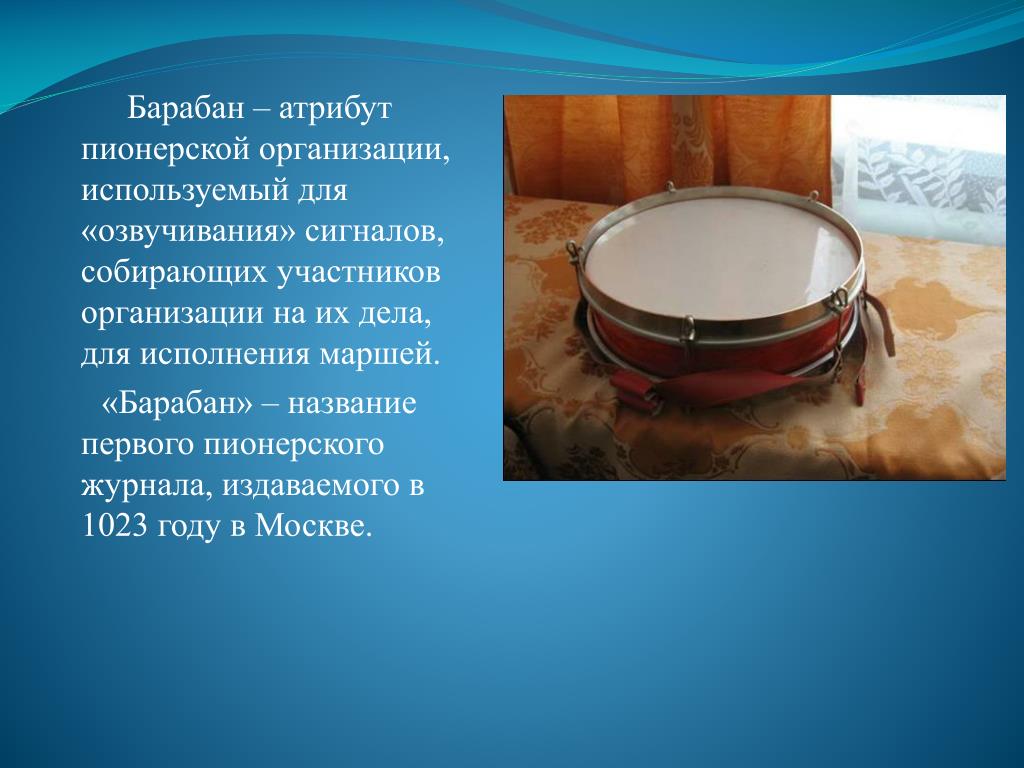 Барабан – атрибут пионерской организации, используемый для «озвучивания» сигналов, собирающих участников организации на их дела, для исполнения маршей.

«Барабан» – название первого пионерского журнала, издаваемого в 1023 году в Москве.